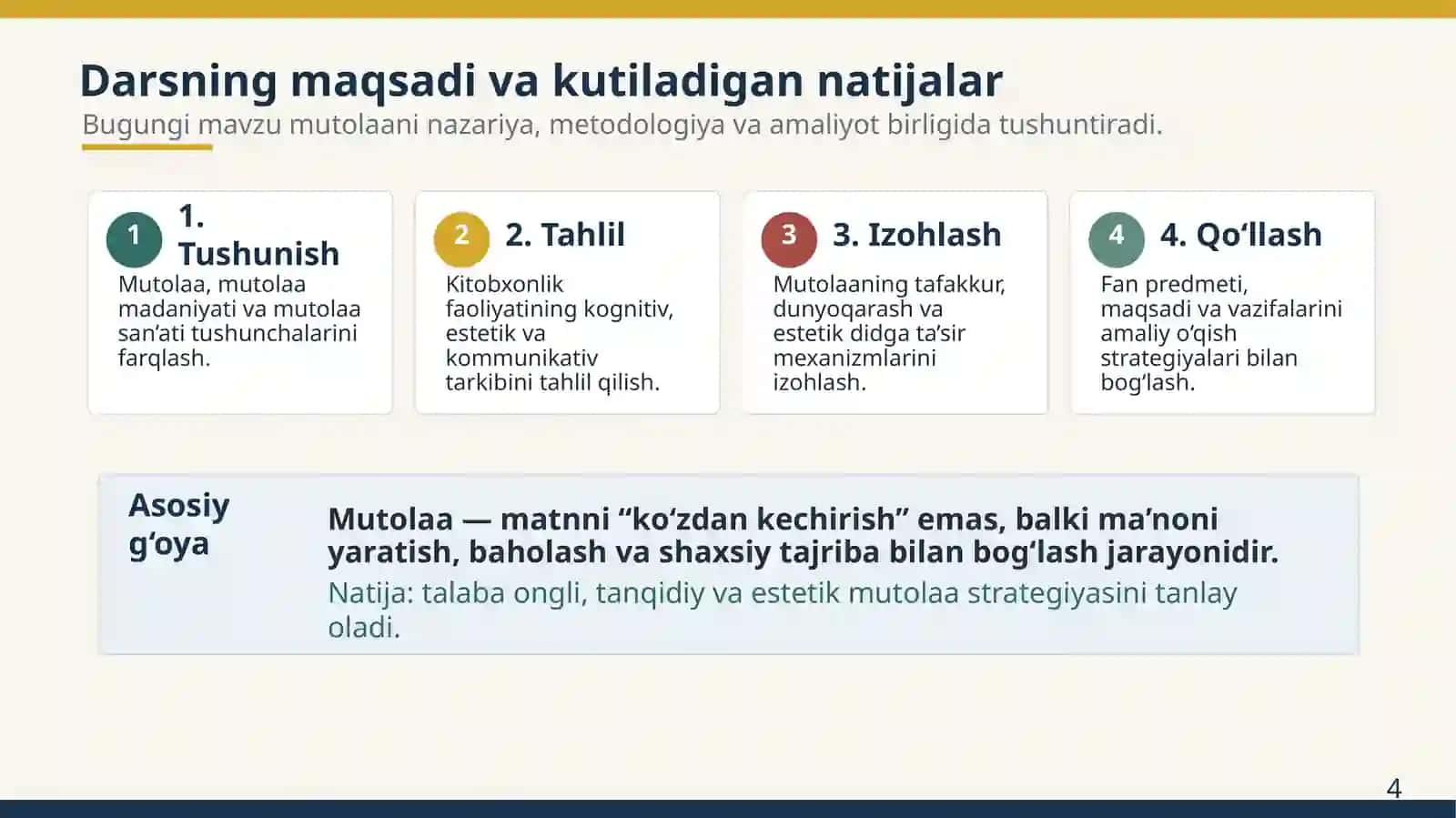 Darsning maqsadi va kutiladigan natijalar
Bugungi mavzu mutolaani nazariya, metodologiya va amaliyot birligida tushuntiradi.

1
1. Tushunish
Mutolaa, mutolaa madaniyati va mutolaa san’ati tushunchalarini farqlash.

2
2. Tahlil
Kitobxonlik faoliyatining kognitiv, estetik va kommunikativ tarkibini tahlil qilish.

3
3. Izohlash
Mutolaaning tafakkur, dunyoqarash va estetik didga ta’sir mexanizmlarini izohlash.

4
4. Qo‘llash
Fan predmeti, maqsadi va vazifalarini amaliy o‘qish strategiyalari bilan bog‘lash.

Asosiy g‘oya

Mutolaa — matnni “ko‘zdan kechirish” emas, balki ma’noni yaratish, baholash va shaxsiy tajriba bilan bog‘lash jarayonidir.
Natija: talaba ongli, tanqidiy va estetik mutolaa strategiyasini tanlay oladi.

4